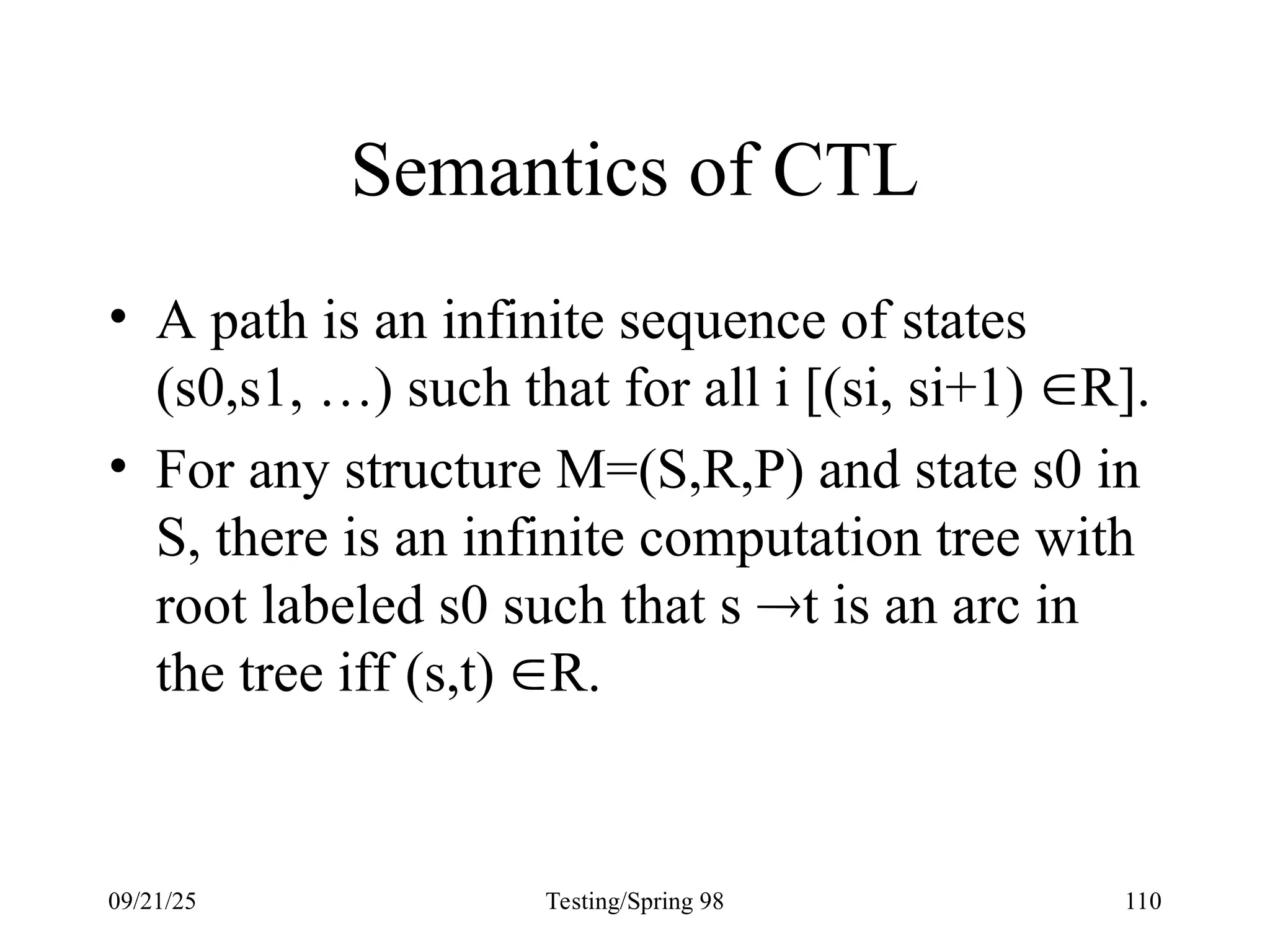 Semantics of CTL

• A path is an infinite sequence of states (s0,s1, …) such that for all i [(si, si+1) $\in$R].

• For any structure M=(S,R,P) and state s0 in S, there is an infinite computation tree with root labeled s0 such that s $\rightarrow$t is an arc in the tree iff (s,t) $\in$R.

09/21/25

Testing/Spring 98

110